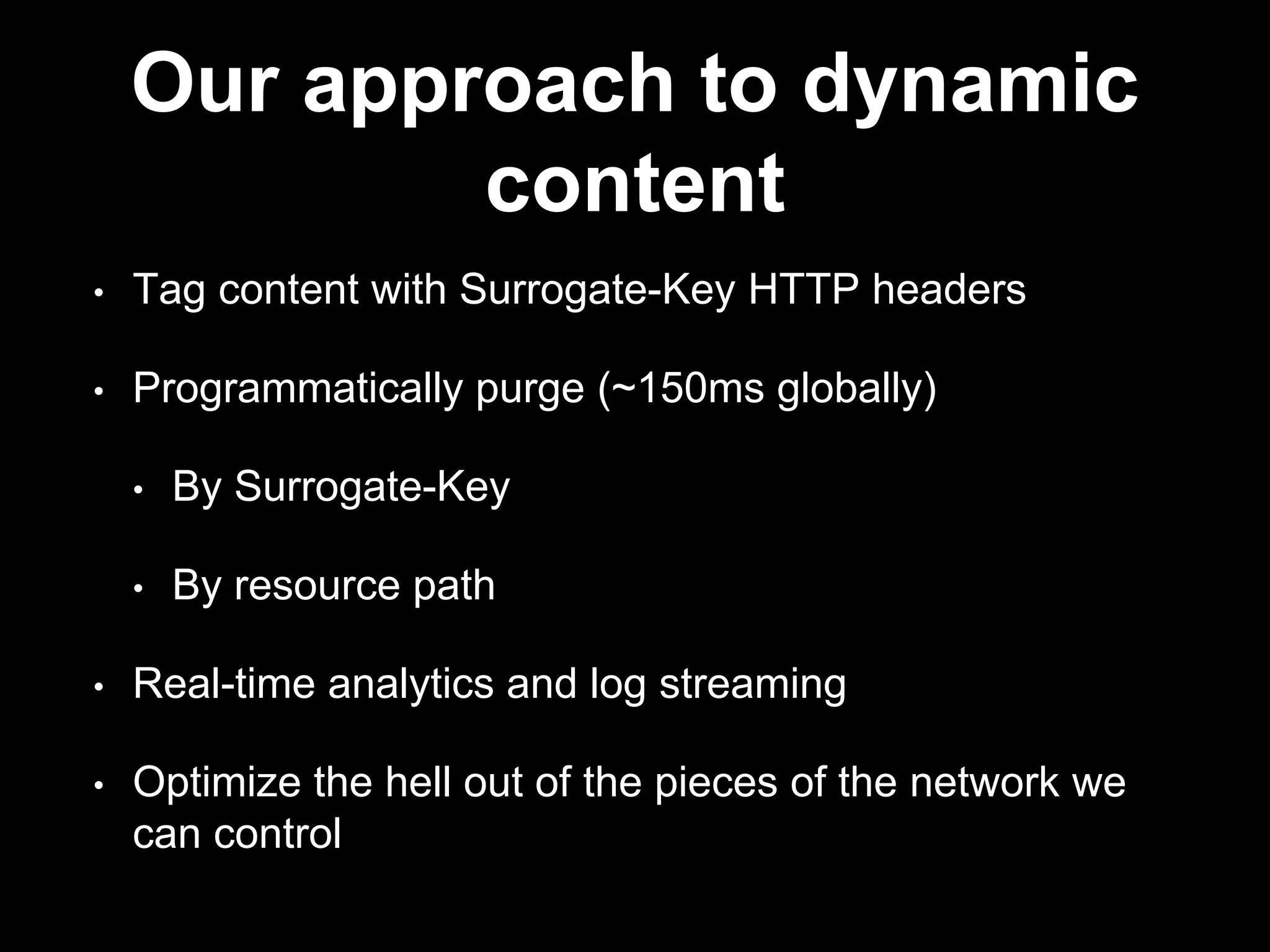 Our approach to dynamic content

• Tag content with Surrogate-Key HTTP headers

• Programmatically purge (~150ms globally)

  • By Surrogate-Key

  • By resource path

• Real-time analytics and log streaming

• Optimize the hell out of the pieces of the network we can control